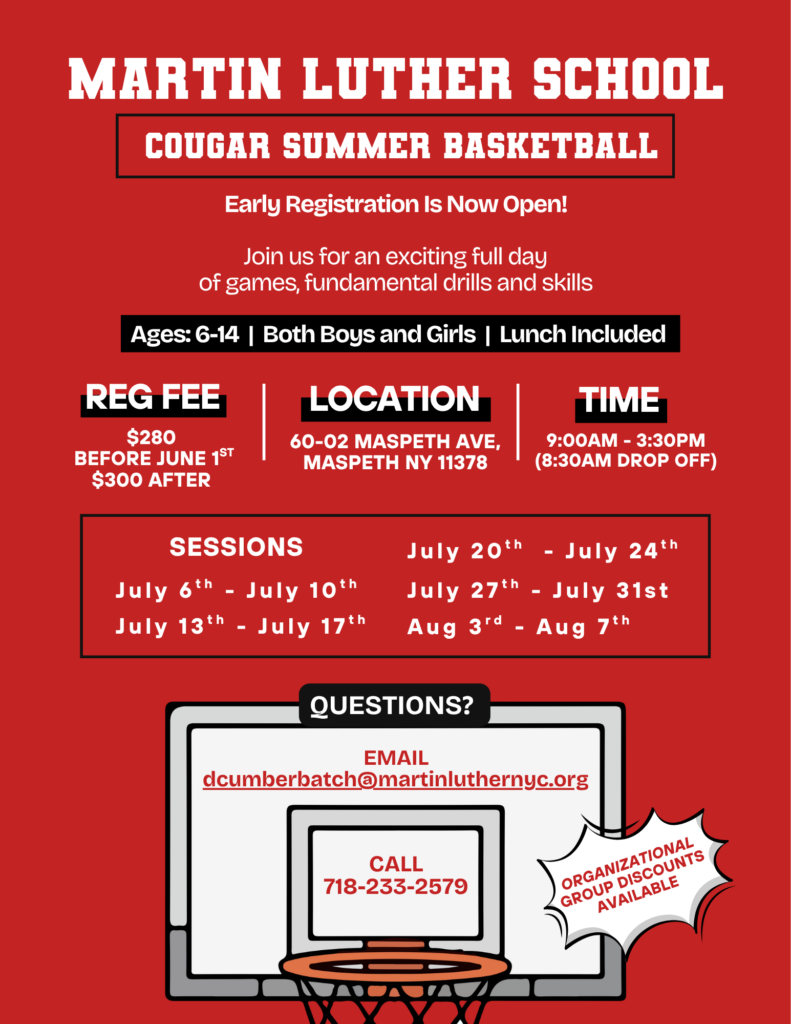 MARTIN LUTHER SCHOOL

COUGAR SUMMER BASKETBALL

Early Registration Is Now Open!

Join us for an exciting full day of games, fundamental drills and skills

Ages: 6-14 | Both Boys and Girls | Lunch Included

REG FEE
$280
BEFORE JUNE 1$^{ST}$
$300 AFTER

LOCATION
60-02 MASPETH AVE, MASPETH NY 11378

TIME
9:00AM - 3:30PM
(8:30AM DROP OFF)

SESSIONS
July 6$^{th}$ - July 10$^{th}$
July 13$^{th}$ - July 17$^{th}$
July 20$^{th}$ - July 24$^{th}$
July 27$^{th}$ - July 31st
Aug 3$^{rd}$ - Aug 7$^{th}$

QUESTIONS?

EMAIL
dcumberbatch@martinluthernyc.org

CALL
718-233-2579

ORGANIZATIONAL GROUP DISCOUNTS AVAILABLE